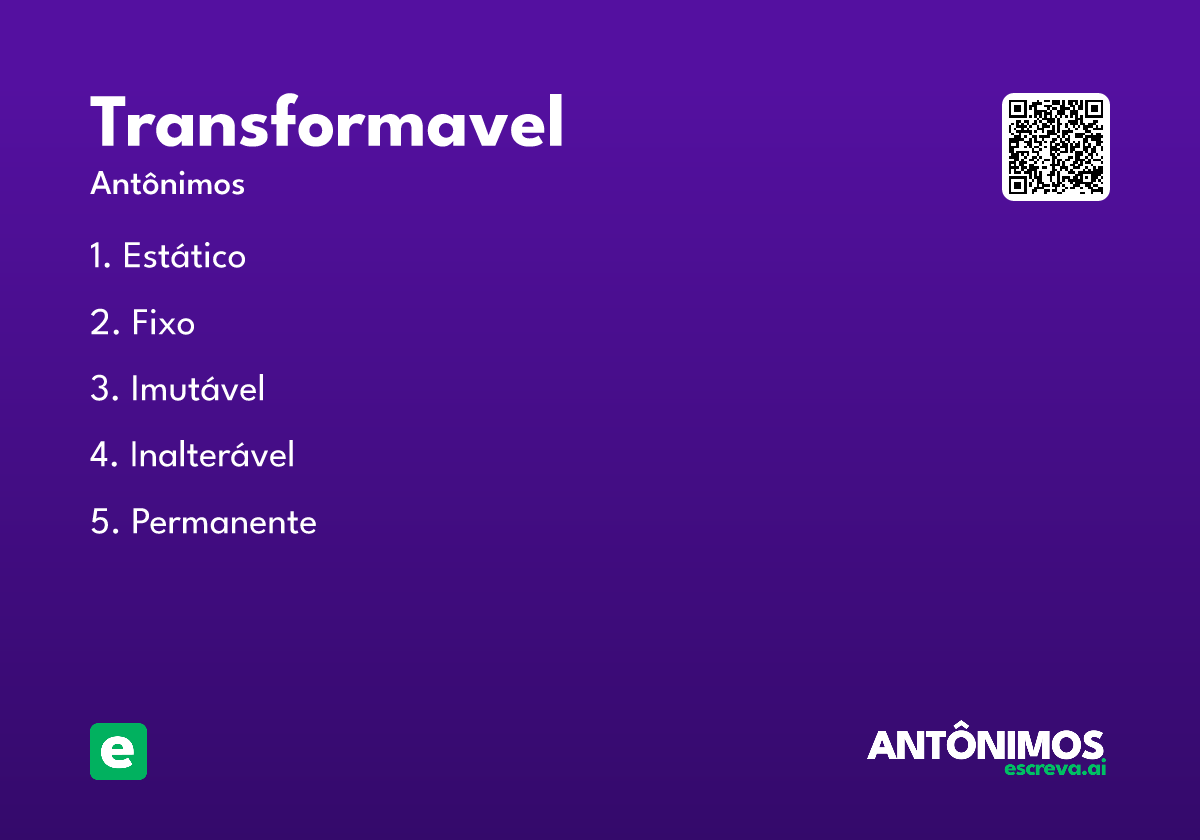 Transformavel

Antônimos

1. Estático

2. Fixo

3. Imutável

4. Inalterável

5. Permanente

e

ANTÔNIMOS
escreva.ai